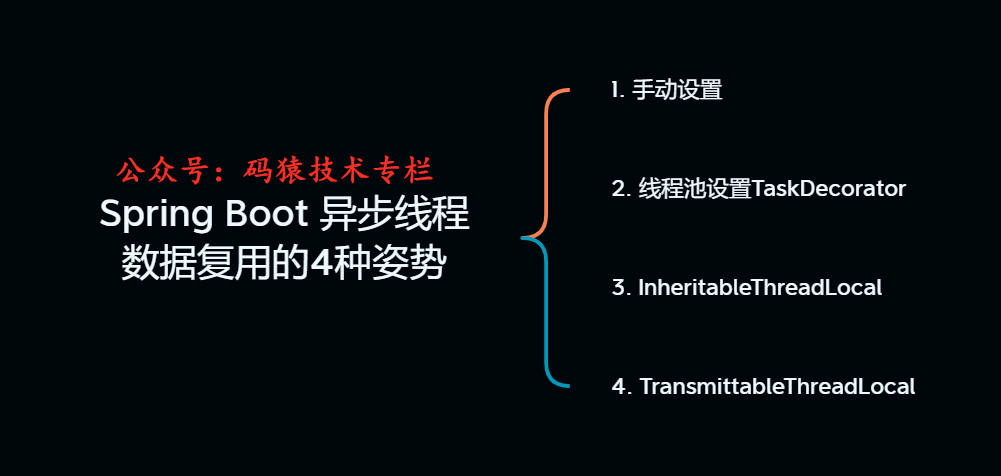 公众号：码猿技术专栏

Spring Boot 异步线程数据复用的4种姿势

1. 手动设置

2. 线程池设置TaskDecorator

3. InheritableThreadLocal

4. TransmittableThreadLocal